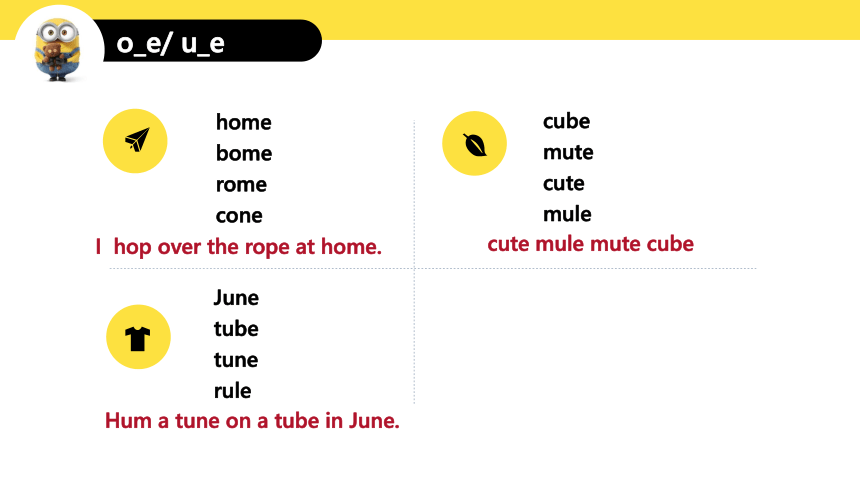 o_e/ u_e

home
bome
rome
cone
I hop over the rope at home.

cube
mute
cute
mule
cute mule mute cube

June
tube
tune
rule
Hum a tune on a tube in June.